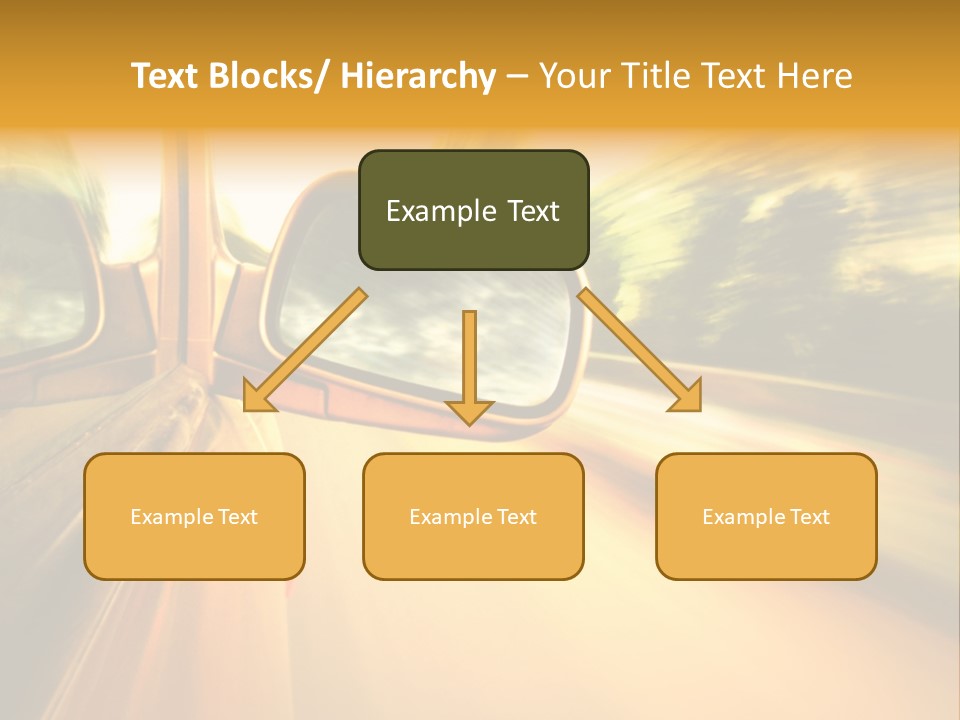 Text Blocks/ Hierarchy – Your Title Text Here

Example Text

Example Text

Example Text

Example Text